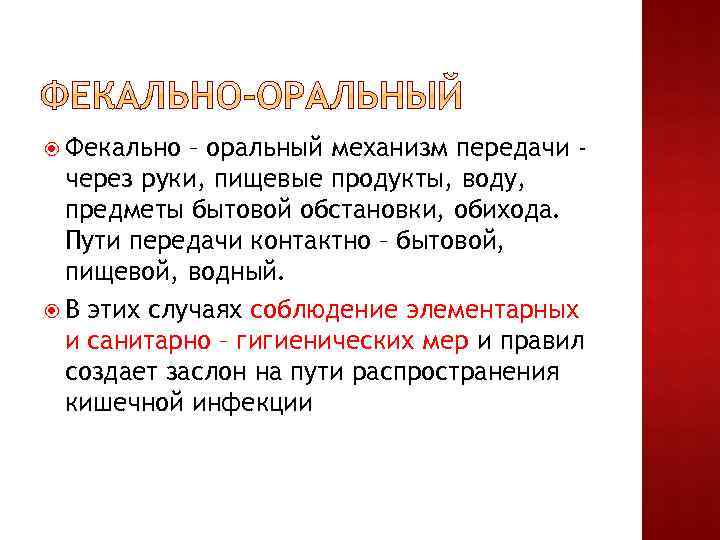 ФЕКАЛЬНО-ОРАЛЬНЫЙ

Фекально – оральный механизм передачи - через руки, пищевые продукты, воду, предметы бытовой обстановки, обихода. Пути передачи контактно – бытовой, пищевой, водный.

В этих случаях соблюдение элементарных и санитарно – гигиенических мер и правил создает заслон на пути распространения кишечной инфекции